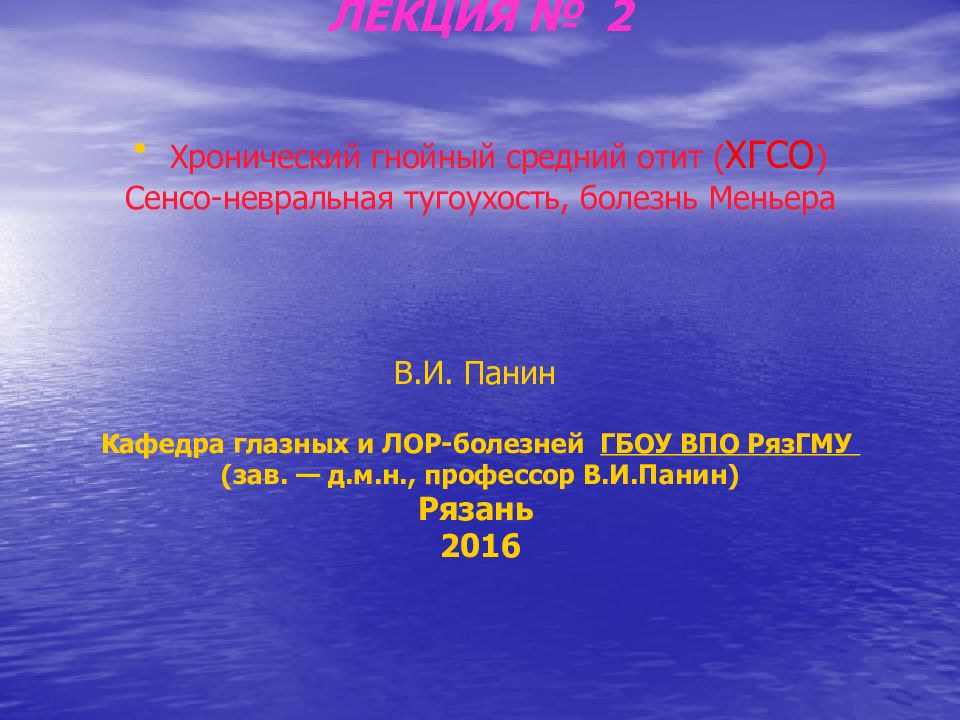 ЛЕКЦИЯ № 2

• Хронический гнойный средний отит (ХГСО) Сенсо-невральная тугоухость, болезнь Меньера

В.И. Панин

Кафедра глазных и ЛОР-болезней ГБОУ ВПО РязГМУ
(зав. — д.м.н., профессор В.И.Панин)
Рязань
2016